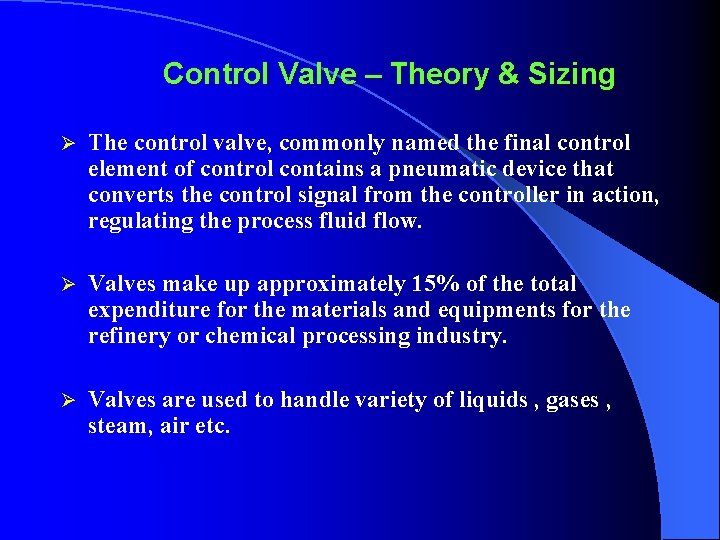 Control Valve – Theory & Sizing

➢ The control valve, commonly named the final control element of control contains a pneumatic device that converts the control signal from the controller in action, regulating the process fluid flow.

➢ Valves make up approximately 15% of the total expenditure for the materials and equipments for the refinery or chemical processing industry.

➢ Valves are used to handle variety of liquids , gases , steam, air etc.